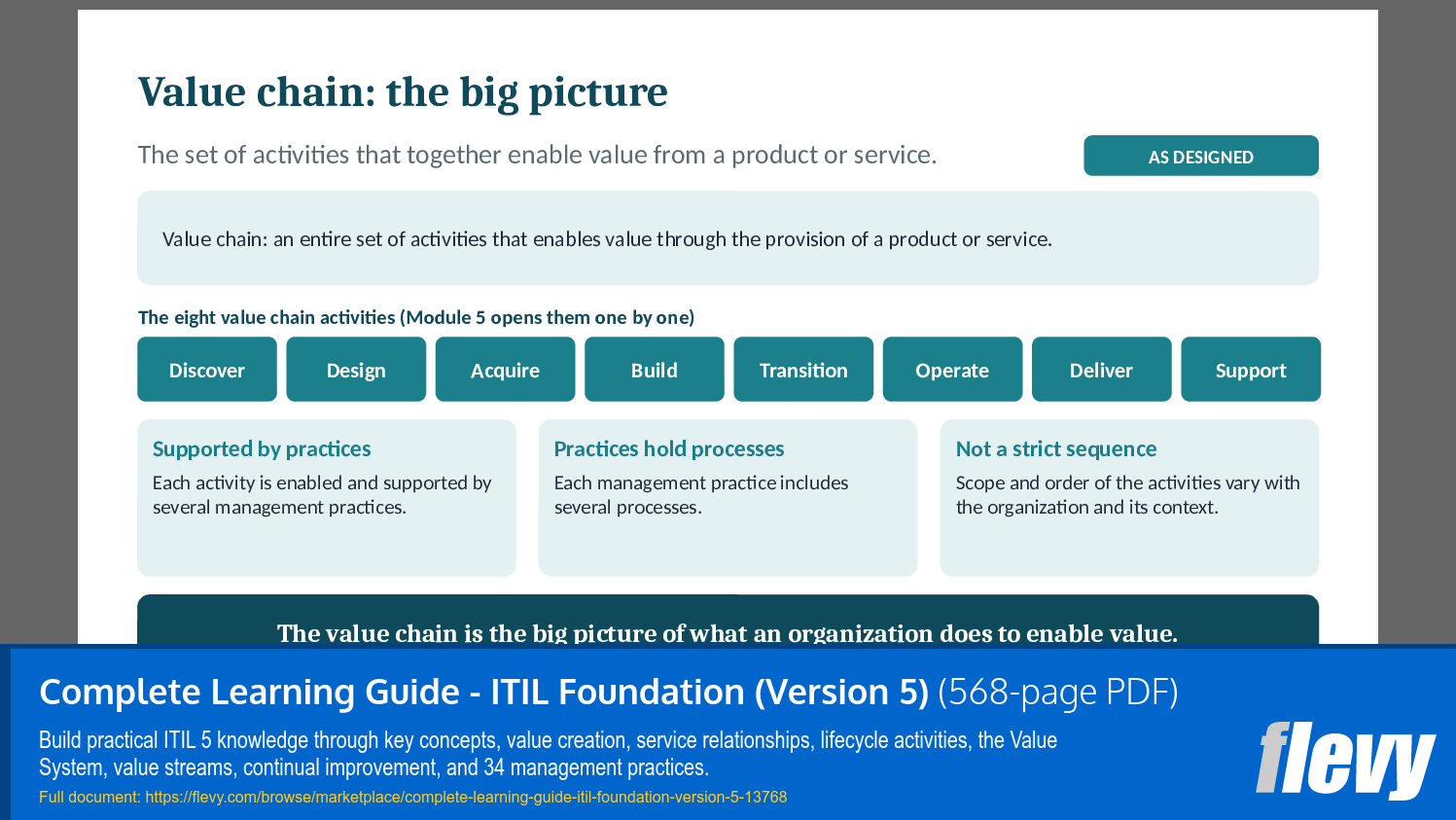 Value chain: the big picture

The set of activities that together enable value from a product or service.

AS DESIGNED

Value chain: an entire set of activities that enables value through the provision of a product or service.

The eight value chain activities (Module 5 opens them one by one)

Discover

Design

Acquire

Build

Transition

Operate

Deliver

Support

Supported by practices

Each activity is enabled and supported by several management practices.

Practices hold processes

Each management practice includes several processes.

Not a strict sequence

Scope and order of the activities vary with the organization and its context.

The value chain is the big picture of what an organization does to enable value.

Complete Learning Guide - ITIL Foundation (Version 5) (568-page PDF)

Build practical ITIL 5 knowledge through key concepts, value creation, service relationships, lifecycle activities, the Value System, value streams, continual improvement, and 34 management practices.

Full document: https://flevy.com/browse/marketplace/complete-learning-guide-itil-foundation-version-5-13768

flevy